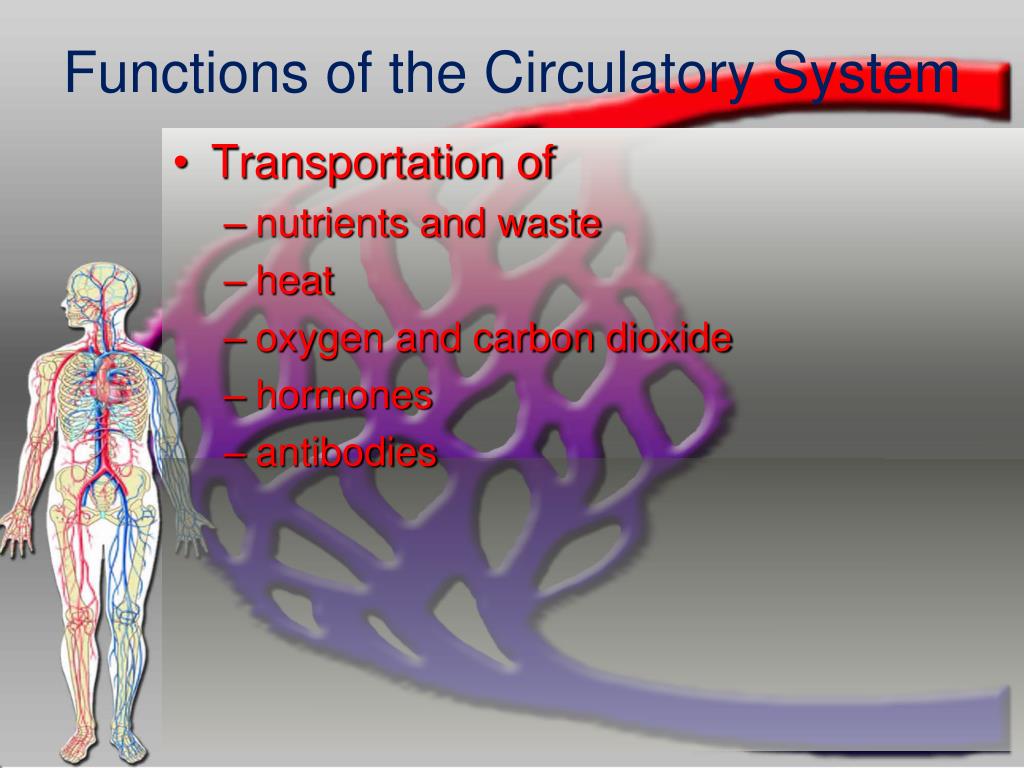 Functions of the Circulatory System

• Transportation of
– nutrients and waste
– heat
– oxygen and carbon dioxide
– hormones
– antibodies